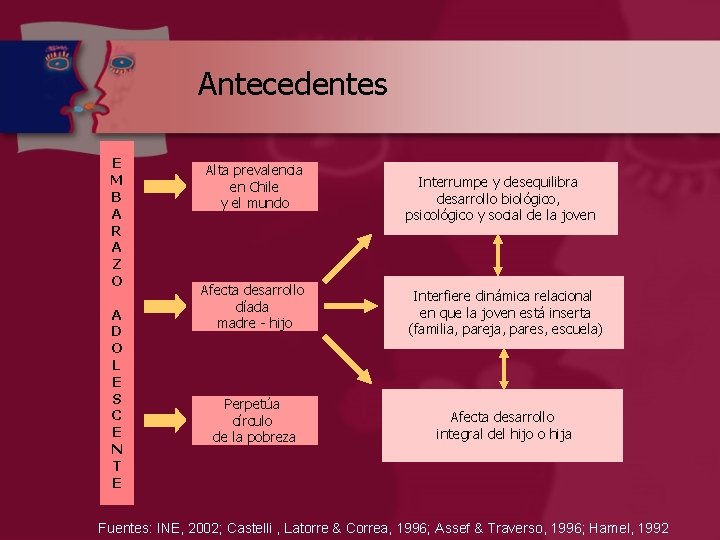 Antecedentes

EMBARAZO ADOLESCENTE

Alta prevalencia en Chile y el mundo

Afecta desarrollo díada madre - hijo

Perpetúa círculo de la pobreza

Interrumpe y desequilibra desarrollo biológico, psicológico y social de la joven

Interfiere dinámica relacional en que la joven está inserta (familia, pareja, pares, escuela)

Afecta desarrollo integral del hijo o hija

Fuentes: INE, 2002; Castelli , Latorre & Correa, 1996; Assef & Traverso, 1996; Hamel, 1992